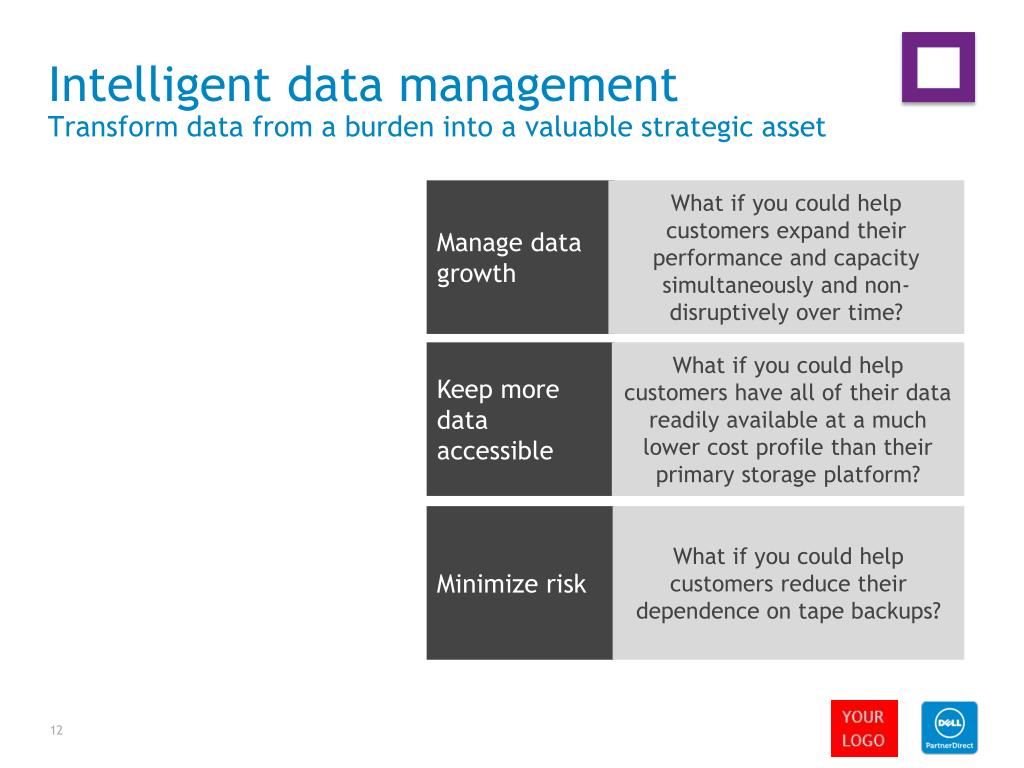 Intelligent data management
Transform data from a burden into a valuable strategic asset

| Manage data growth | What if you could help customers expand their performance and capacity simultaneously and non-disruptively over time? |
|---|---|
| Keep more data accessible | What if you could help customers have all of their data readily available at a much lower cost profile than their primary storage platform? |
| Minimize risk | What if you could help customers reduce their dependence on tape backups? |

12

YOUR LOGO

DELL
PartnerDirect